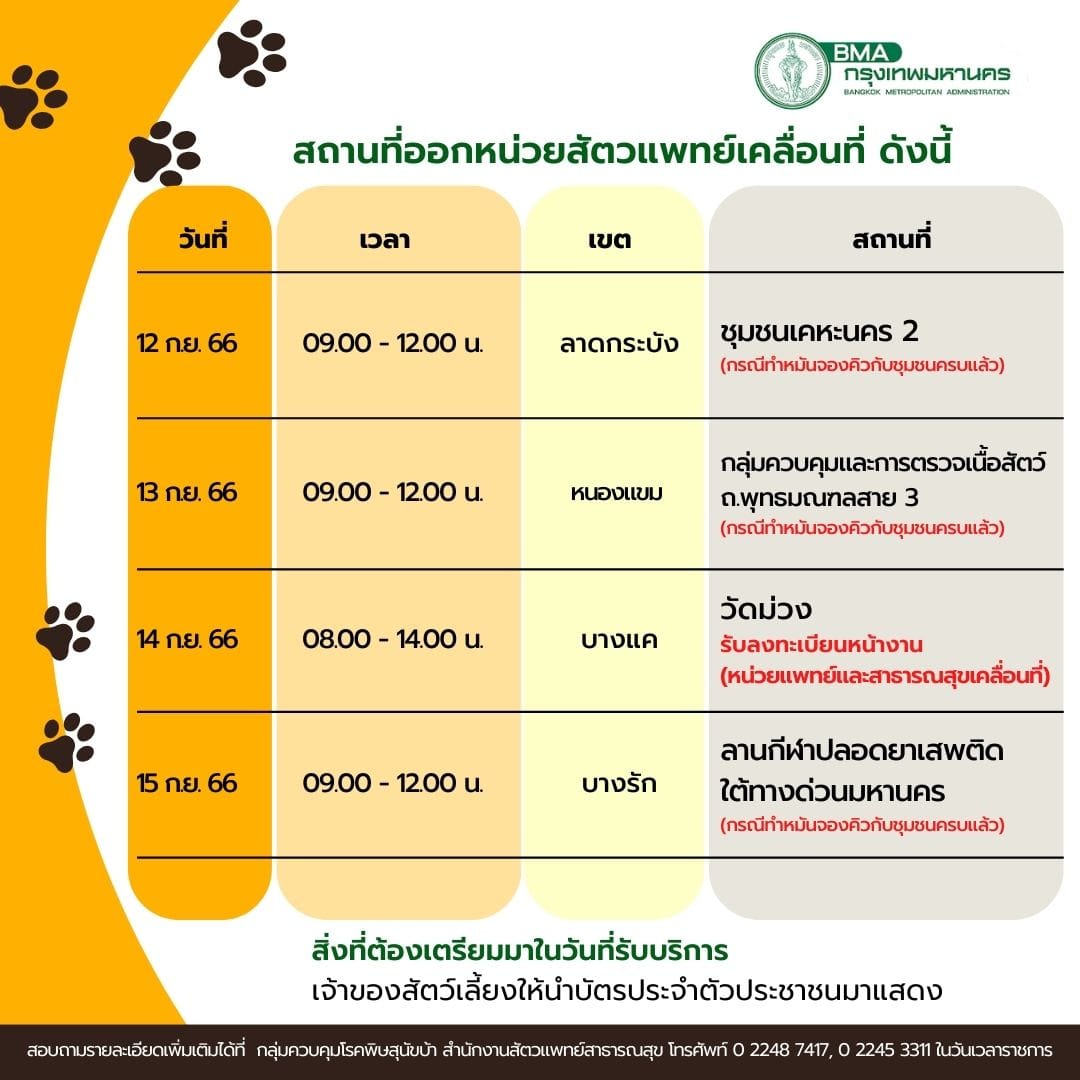 BMA
กรุงเทพมหานคร
BANGKOK METROPOLITAN ADMINISTRATION

สถานที่ออกหน่วยสัตวแพทย์เคลื่อนที่ ดังนี้

| วันที่ | เวลา | เขต | สถานที่ |
|---|---|---|---|
| 12 ก.ย. 66 | 09.00 - 12.00 น. | ลาดกระบัง | ชุมชนเคหะนคร 2 (กรณีทำหมันจองคิวกับชุมชนครบแล้ว) |
| 13 ก.ย. 66 | 09.00 - 12.00 น. | หนองแขม | กลุ่มควบคุมและการตรวจเนื้อสัตว์ ถ.พุทธมณฑลสาย 3 (กรณีทำหมันจองคิวกับชุมชนครบแล้ว) |
| 14 ก.ย. 66 | 08.00 - 14.00 น. | บางแค | วัดม่วง รับลงทะเบียนหน้างาน (หน่วยแพทย์และสาธารณสุขเคลื่อนที่) |
| 15 ก.ย. 66 | 09.00 - 12.00 น. | บางรัก | ลานกีฬาปลอดยาเสพติด ใต้ทางด่วนมหานคร (กรณีทำหมันจองคิวกับชุมชนครบแล้ว) |

สิ่งที่ต้องเตรียมมาในวันที่รับบริการ
เจ้าของสัตว์เลี้ยงให้นำบัตรประจำตัวประชาชนมาแสดง

สอบถามรายละเอียดเพิ่มเติมได้ที่ กลุ่มควบคุมโรคพิษสุนัขบ้า สำนักงานสัตวแพทย์สาธารณสุข โทรศัพท์ 0 2248 7417, 0 2245 3311 ในวันเวลาราชการ